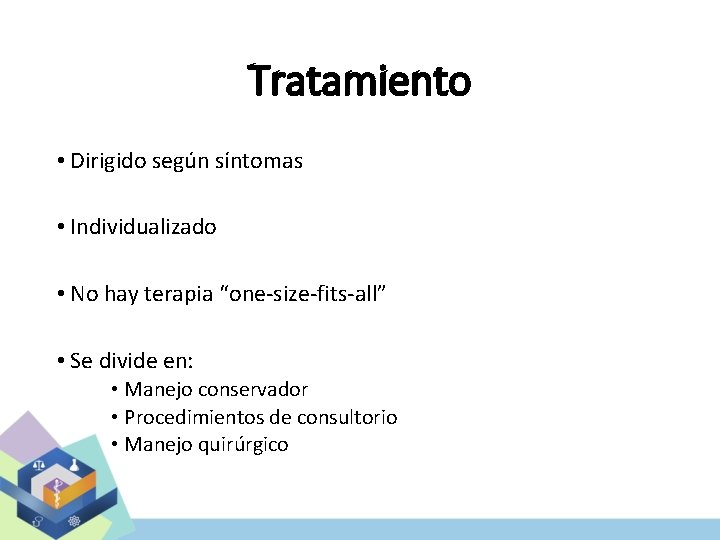 Tratamiento

• Dirigido según síntomas

• Individualizado

• No hay terapia “one-size-fits-all”

• Se divide en:
  • Manejo conservador
  • Procedimientos de consultorio
  • Manejo quirúrgico